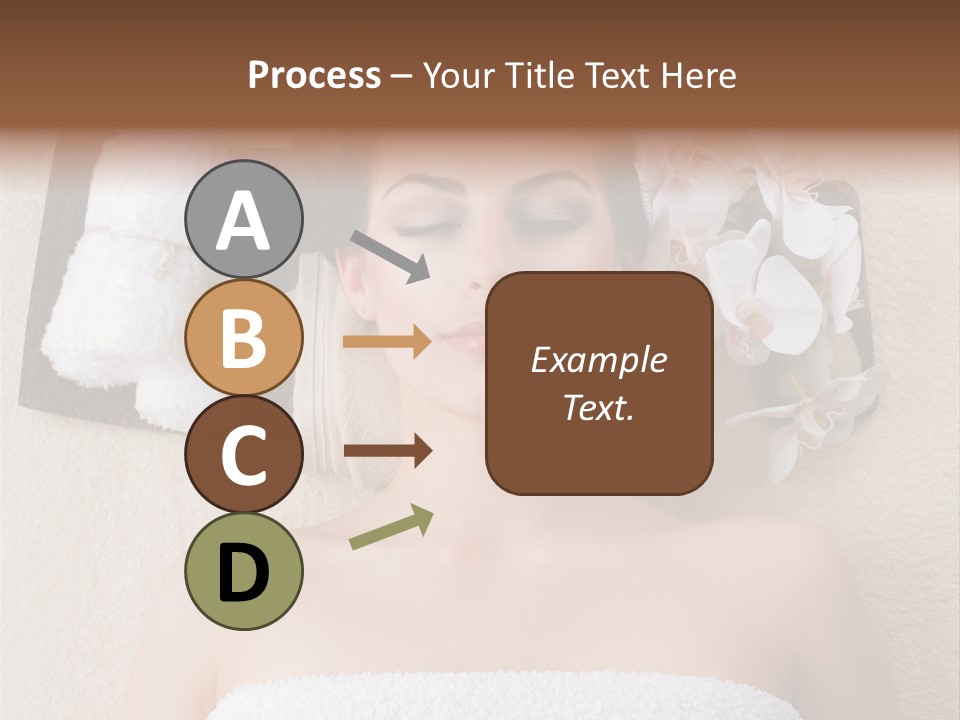 Process – Your Title Text Here

A

B

C

D

Example Text.